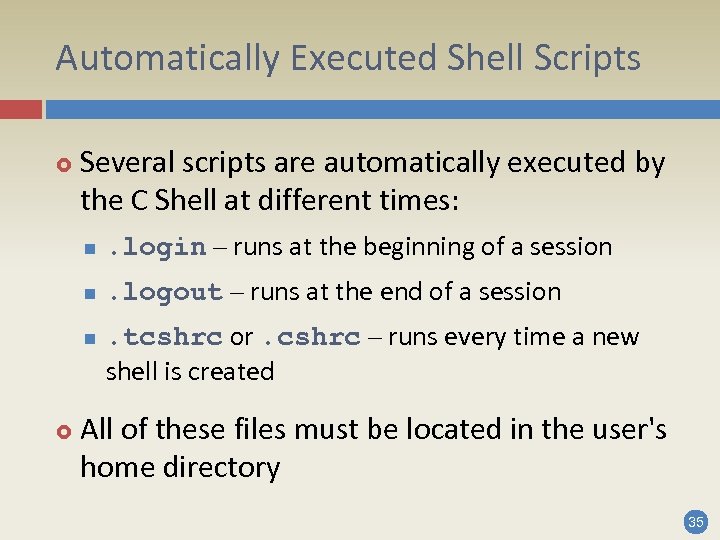 Automatically Executed Shell Scripts

Several scripts are automatically executed by the C Shell at different times:

.login – runs at the beginning of a session

.logout – runs at the end of a session

.tcshrc or .cshrc – runs every time a new shell is created

All of these files must be located in the user's home directory

35